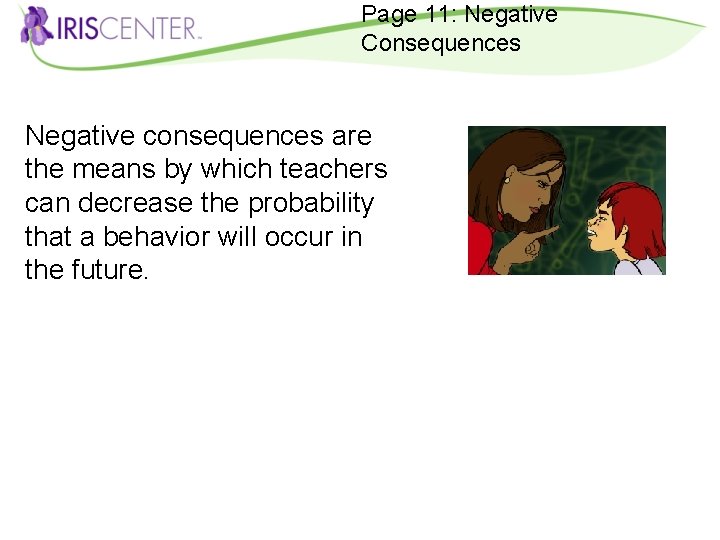 IRISCENTER

Page 11: Negative Consequences

Negative consequences are the means by which teachers can decrease the probability that a behavior will occur in the future.